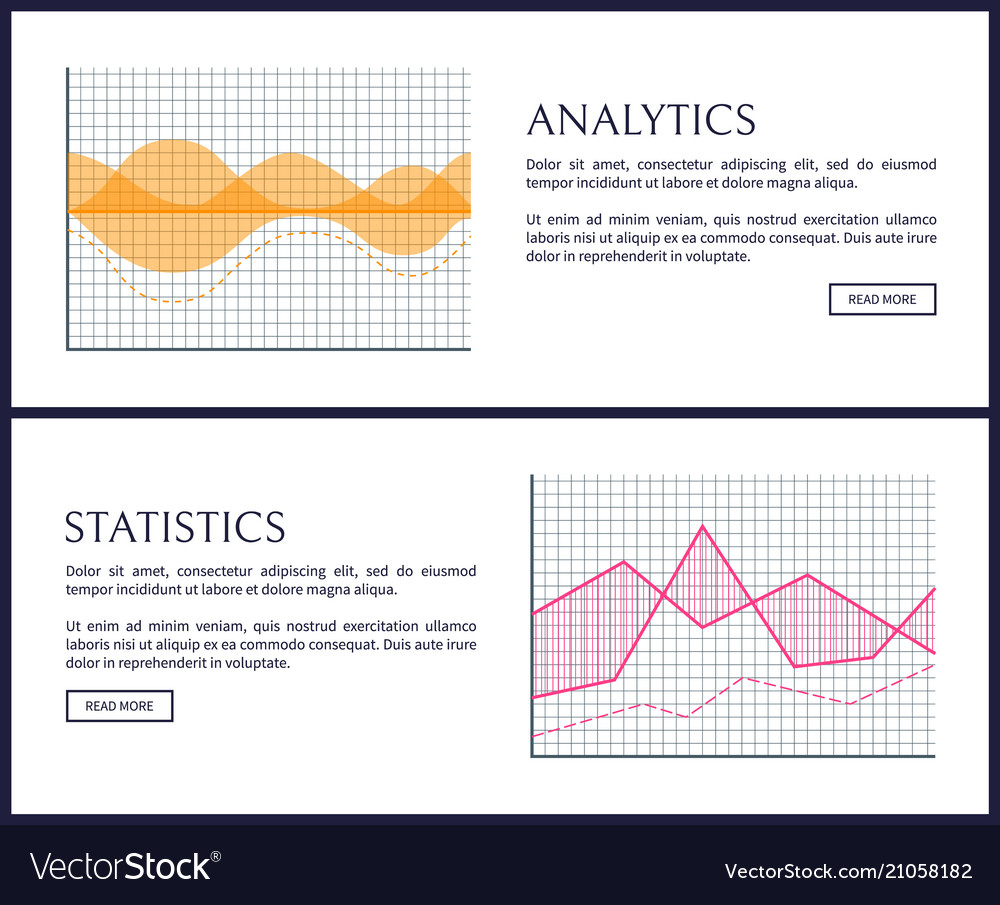 ANALYTICS

Dolor sit amet, consectetur adipiscing elit, sed do eiusmod tempor incididunt ut labore et dolore magna aliqua.

Ut enim ad minim veniam, quis nostrud exercitation ullamco laboris nisi ut aliquip ex ea commodo consequat. Duis aute irure dolor in reprehenderit in voluptate.

READ MORE

STATISTICS

Dolor sit amet, consectetur adipiscing elit, sed do eiusmod tempor incididunt ut labore et dolore magna aliqua.

Ut enim ad minim veniam, quis nostrud exercitation ullamco laboris nisi ut aliquip ex ea commodo consequat. Duis aute irure dolor in reprehenderit in voluptate.

READ MORE

VectorStock®

VectorStock.com/21058182